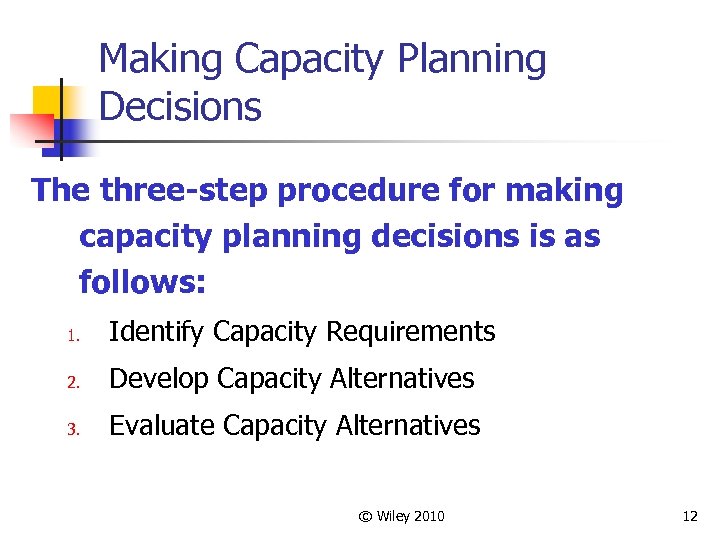 Making Capacity Planning Decisions

The three-step procedure for making capacity planning decisions is as follows:

1. Identify Capacity Requirements
2. Develop Capacity Alternatives
3. Evaluate Capacity Alternatives

© Wiley 2010

12